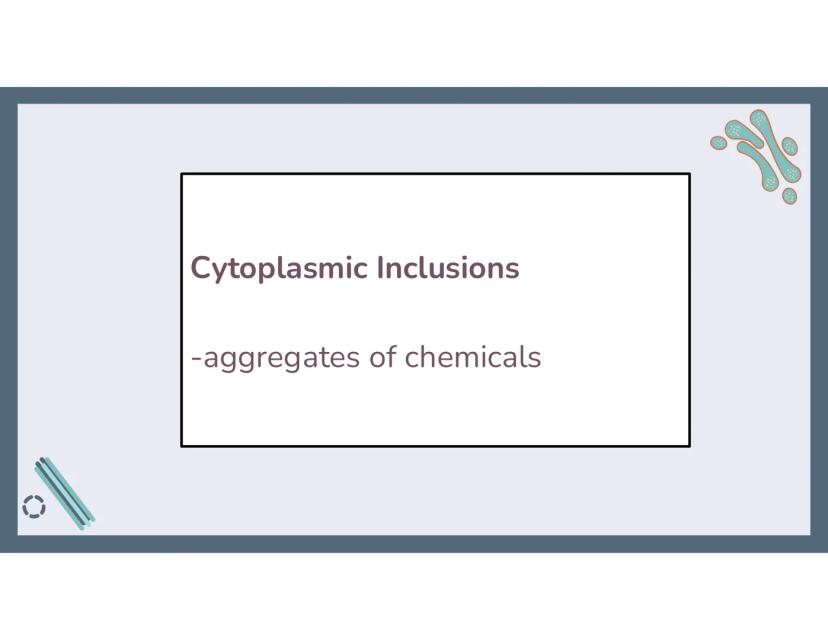 Cytoplasmic Inclusions

-aggregates of chemicals